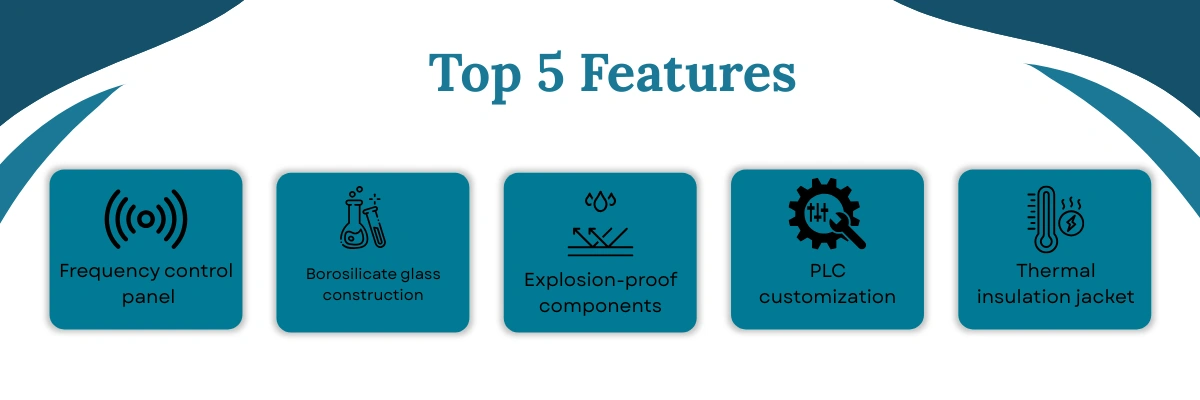 Top 5 Features

Frequency control panel

Borosilicate glass construction

Explosion-proof components

PLC customization

Thermal insulation jacket